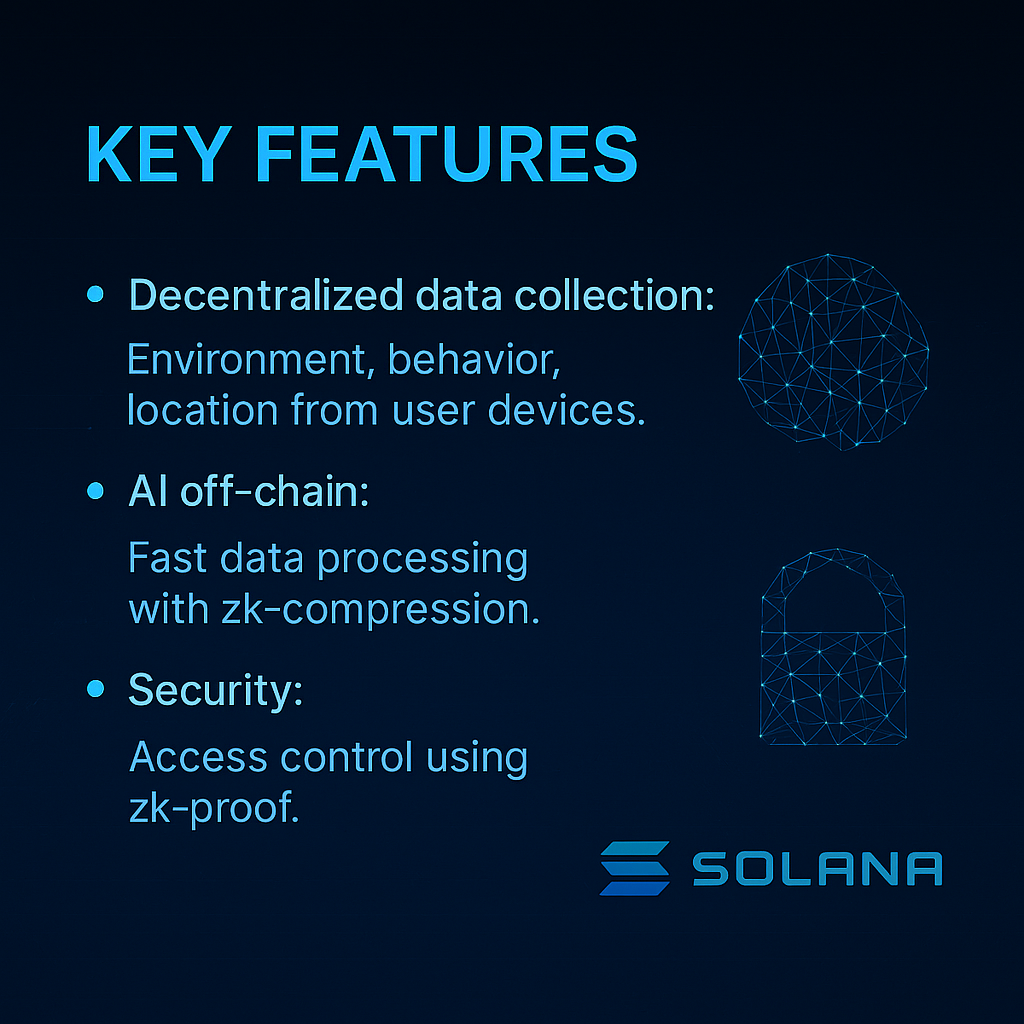 KEY FEATURES

• Decentralized data collection:
Environment, behavior, location from user devices.

• AI off-chain:
Fast data processing with zk-compression.

• Security:
Access control using zk-proof.

SOLANA